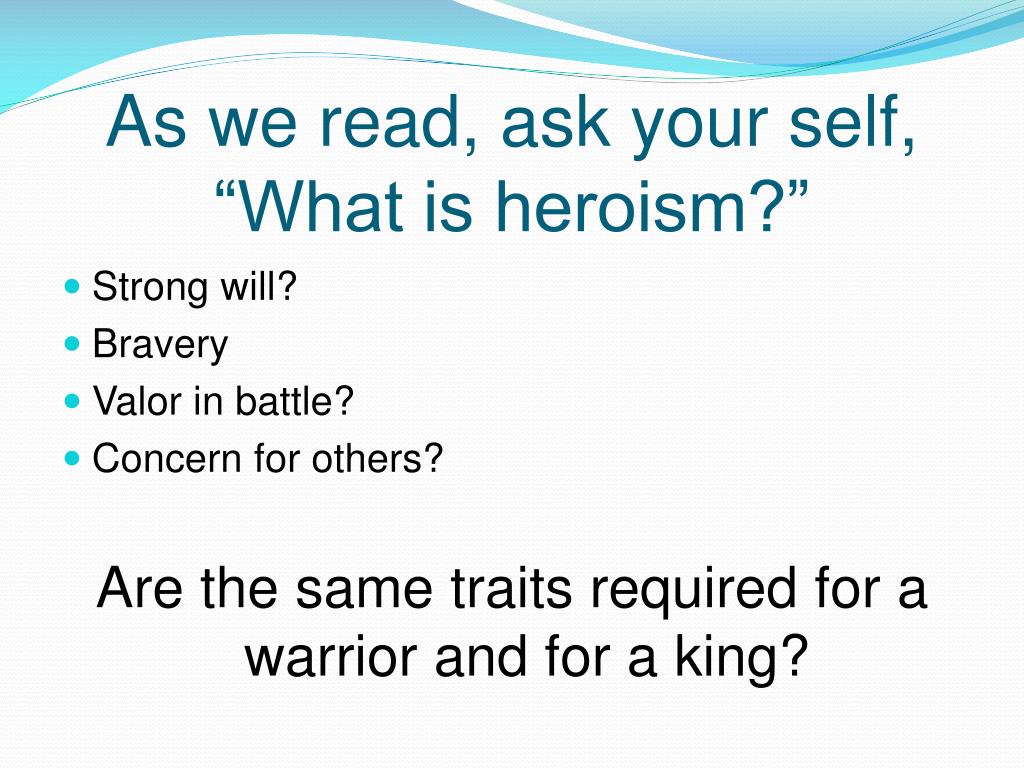 As we read, ask your self, “What is heroism?”

- Strong will?
- Bravery
- Valor in battle?
- Concern for others?

Are the same traits required for a warrior and for a king?